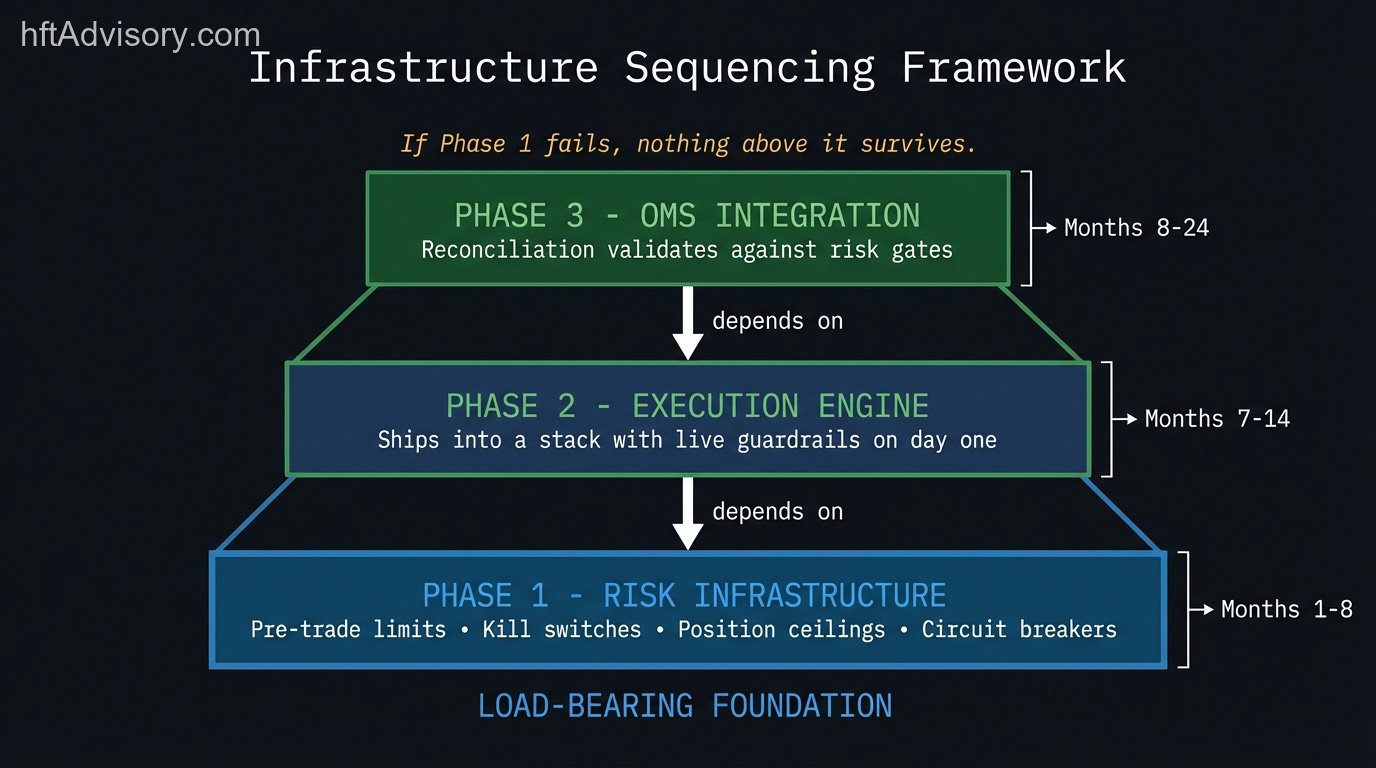 hftAdvisory.com

Infrastructure Sequencing Framework

If Phase 1 fails, nothing above it survives.

PHASE 3 - OMS INTEGRATION
Reconciliation validates against risk gates

Months 8-24

depends on

PHASE 2 - EXECUTION ENGINE
Ships into a stack with live guardrails on day one

Months 7-14

depends on

PHASE 1 - RISK INFRASTRUCTURE
Pre-trade limits • Kill switches • Position ceilings • Circuit breakers

Months 1-8

LOAD-BEARING FOUNDATION